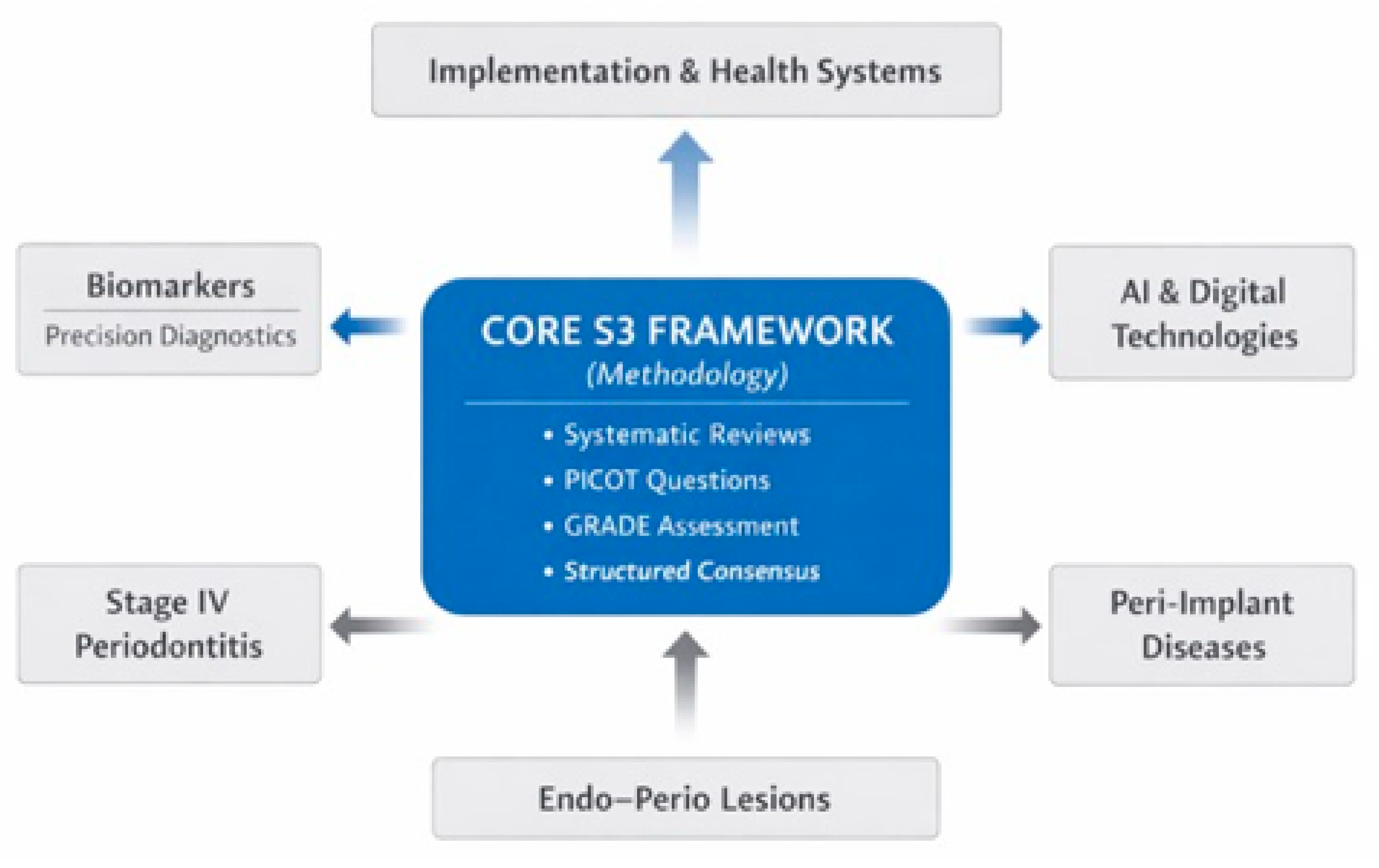 Implementation & Health Systems

Biomarkers

Precision Diagnostics

CORE S3 FRAMEWORK

(Methodology)

• Systematic Reviews
• PICOT Questions
• GRADE Assessment
• Structured Consensus

AI & Digital Technologies

Stage IV Periodontitis

Peri-Implant Diseases

Endo–Perio Lesions